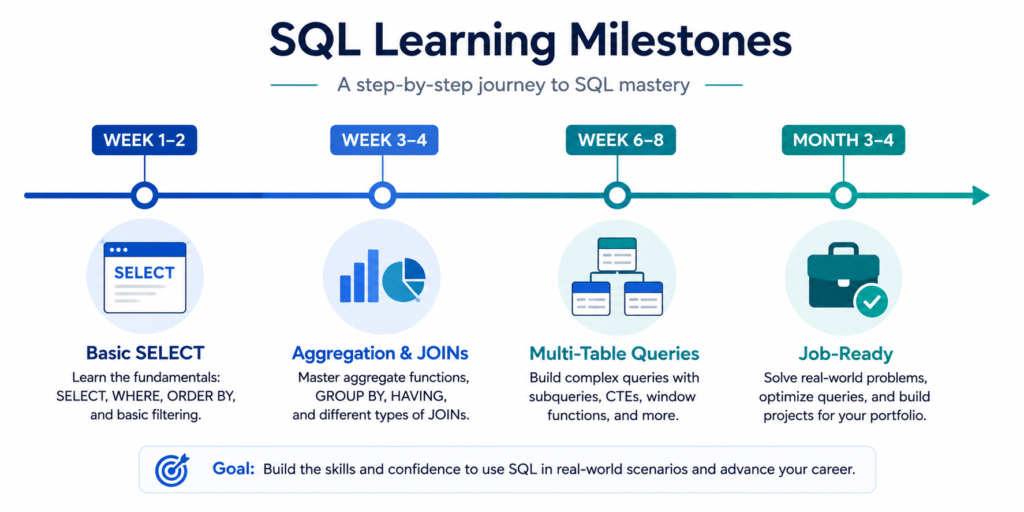 SQL Learning Milestones

A step-by-step journey to SQL mastery

WEEK 1–2

WEEK 3–4

WEEK 6–8

MONTH 3–4

SELECT

Basic SELECT

Learn the fundamentals: SELECT, WHERE, ORDER BY, and basic filtering.

Aggregation & JOINs

Master aggregate functions, GROUP BY, HAVING, and different types of JOINs.

Multi-Table Queries

Build complex queries with subqueries, CTEs, window functions, and more.

Job-Ready

Solve real-world problems, optimize queries, and build projects for your portfolio.

Goal: Build the skills and confidence to use SQL in real-world scenarios and advance your career.